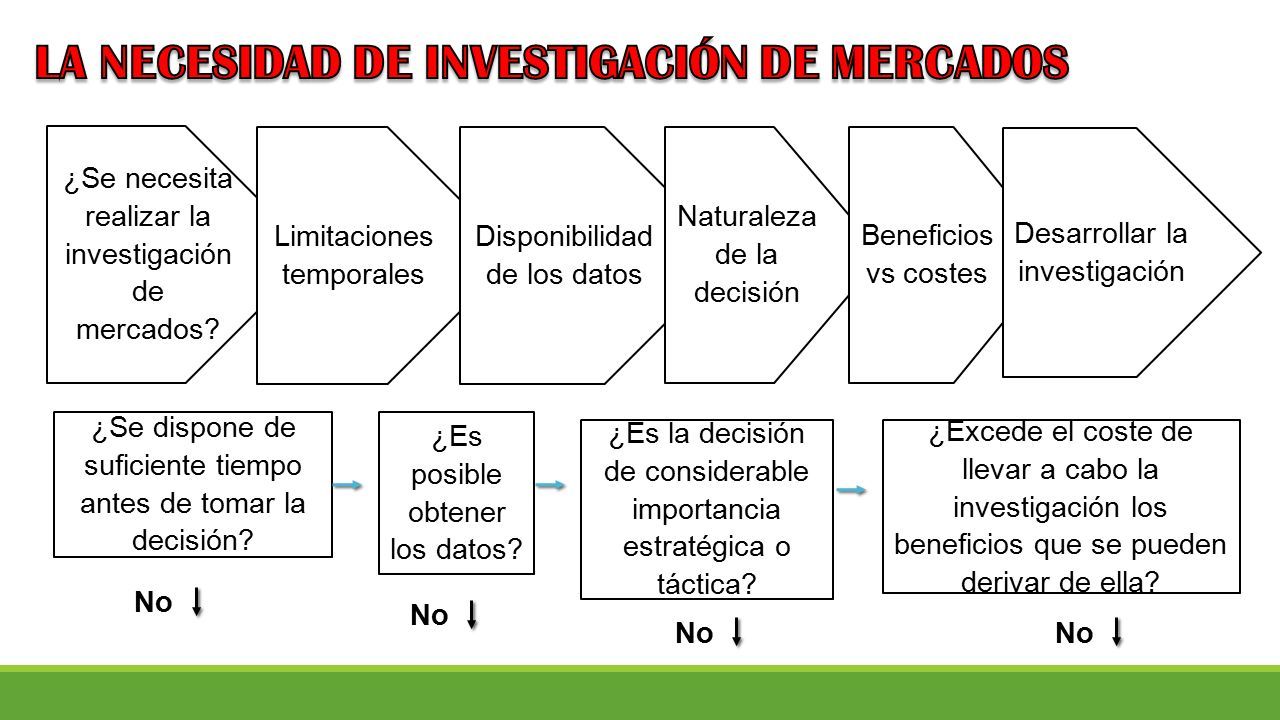 LA NECESIDAD DE INVESTIGACIÓN DE MERCADOS

¿Se necesita realizar la investigación de mercados?

Limitaciones temporales

Disponibilidad de los datos

Naturaleza de la decisión

Beneficios vs costes

Desarrollar la investigación

¿Se dispone de suficiente tiempo antes de tomar la decisión?

No

¿Es posible obtener los datos?

No

¿Es la decisión de considerable importancia estratégica o táctica?

No

¿Excede el coste de llevar a cabo la investigación los beneficios que se pueden derivar de ella?

No